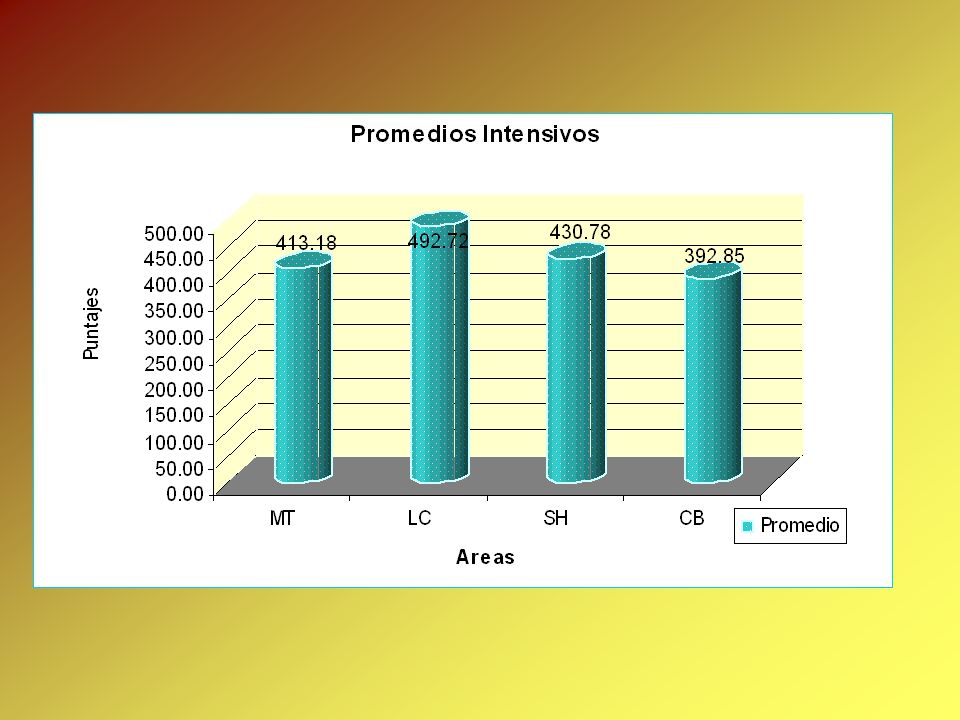 Promedios Intensivos

Puntajes

500.00
450.00
400.00
350.00
300.00
250.00
200.00
150.00
100.00
50.00
0.00

413.18
492.72
430.78
392.85

MT
LC
SH
CB

Areas

Promedio